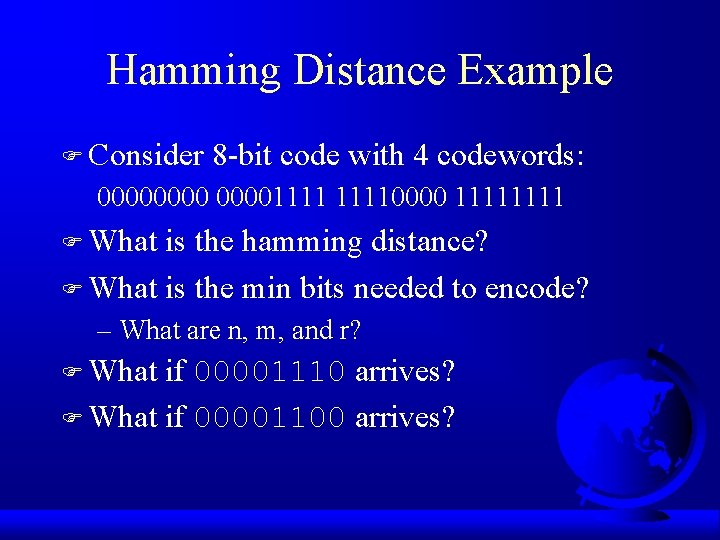 Hamming Distance Example

Consider 8-bit code with 4 codewords:
00000000 00001111 11110000 11111111

What is the hamming distance?

What is the min bits needed to encode?
– What are n, m, and r?

What if 00001110 arrives?

What if 00001100 arrives?